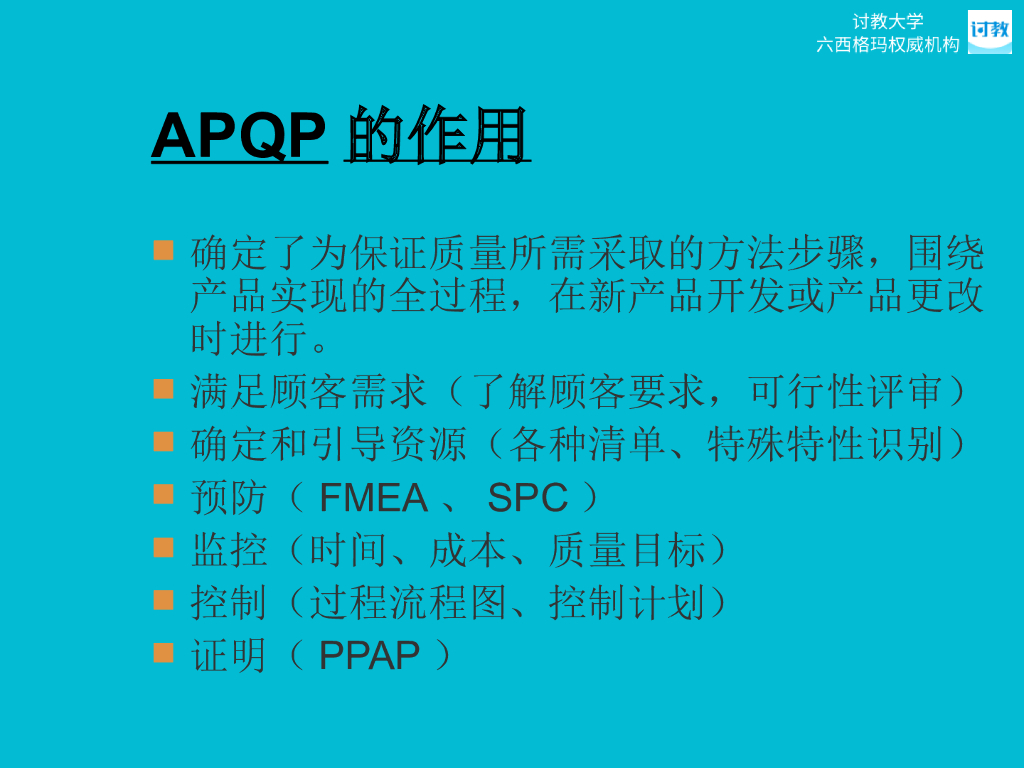 讨教大学
六西格玛权威机构
讨教

APQP 的作用

确定了为保证质量所需采取的方法步骤，围绕产品实现的全过程，在新产品开发或产品更改时进行。
满足顾客需求（了解顾客要求，可行性评审）
确定和引导资源（各种清单、特殊特性识别）
预防（ FMEA 、 SPC ）
监控（时间、成本、质量目标）
控制（过程流程图、控制计划）
证明（ PPAP ）